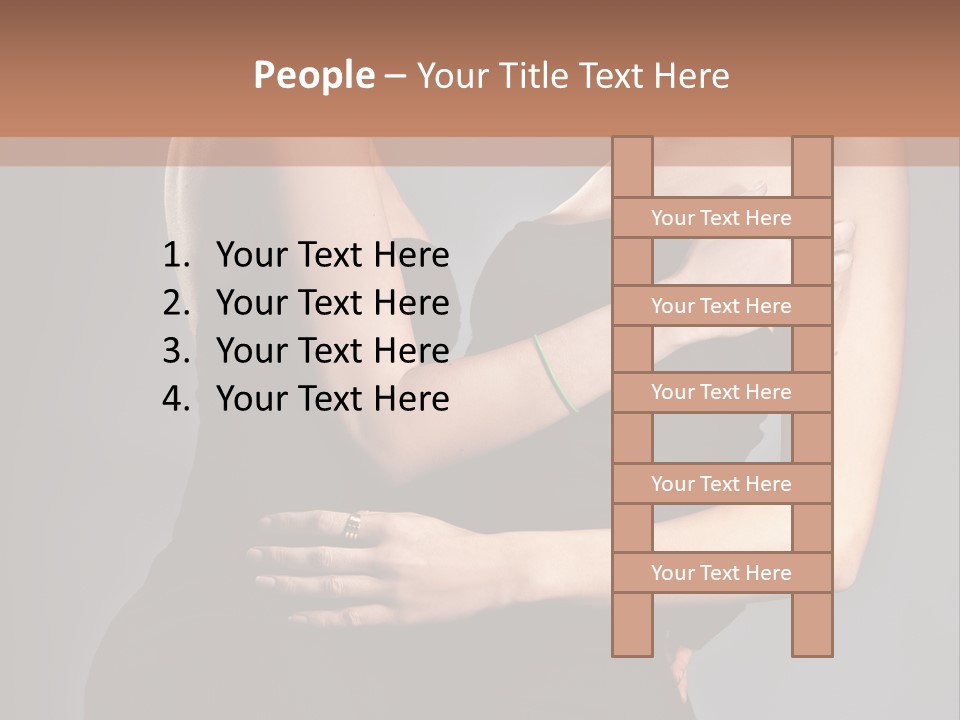 People – Your Title Text Here

1. Your Text Here
2. Your Text Here
3. Your Text Here
4. Your Text Here

Your Text Here

Your Text Here

Your Text Here

Your Text Here

Your Text Here